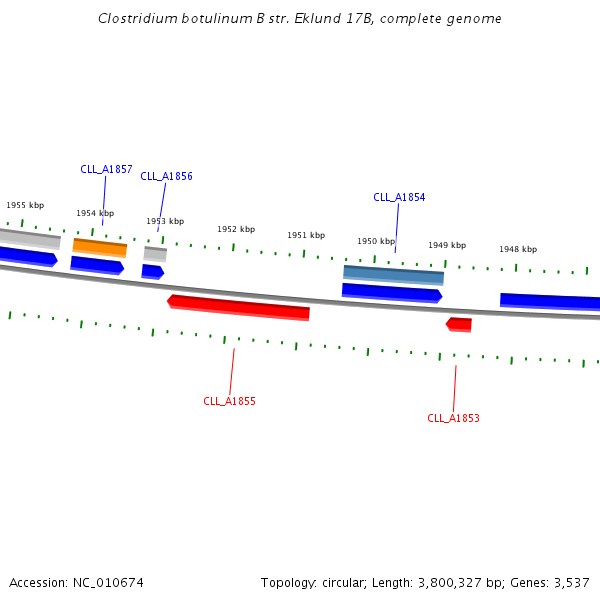 Clostridium botulinum B str. Eklund 17B, complete genome

CLL_A1857
CLL_A1856
CLL_A1854

1955 kbp
1954 kbp
1953 kbp
1952 kbp
1951 kbp
1950 kbp
1949 kbp
1948 kbp

CLL_A1855
CLL_A1853

Accession: NC_010674

Topology: circular; Length: 3,800,327 bp; Genes: 3,537